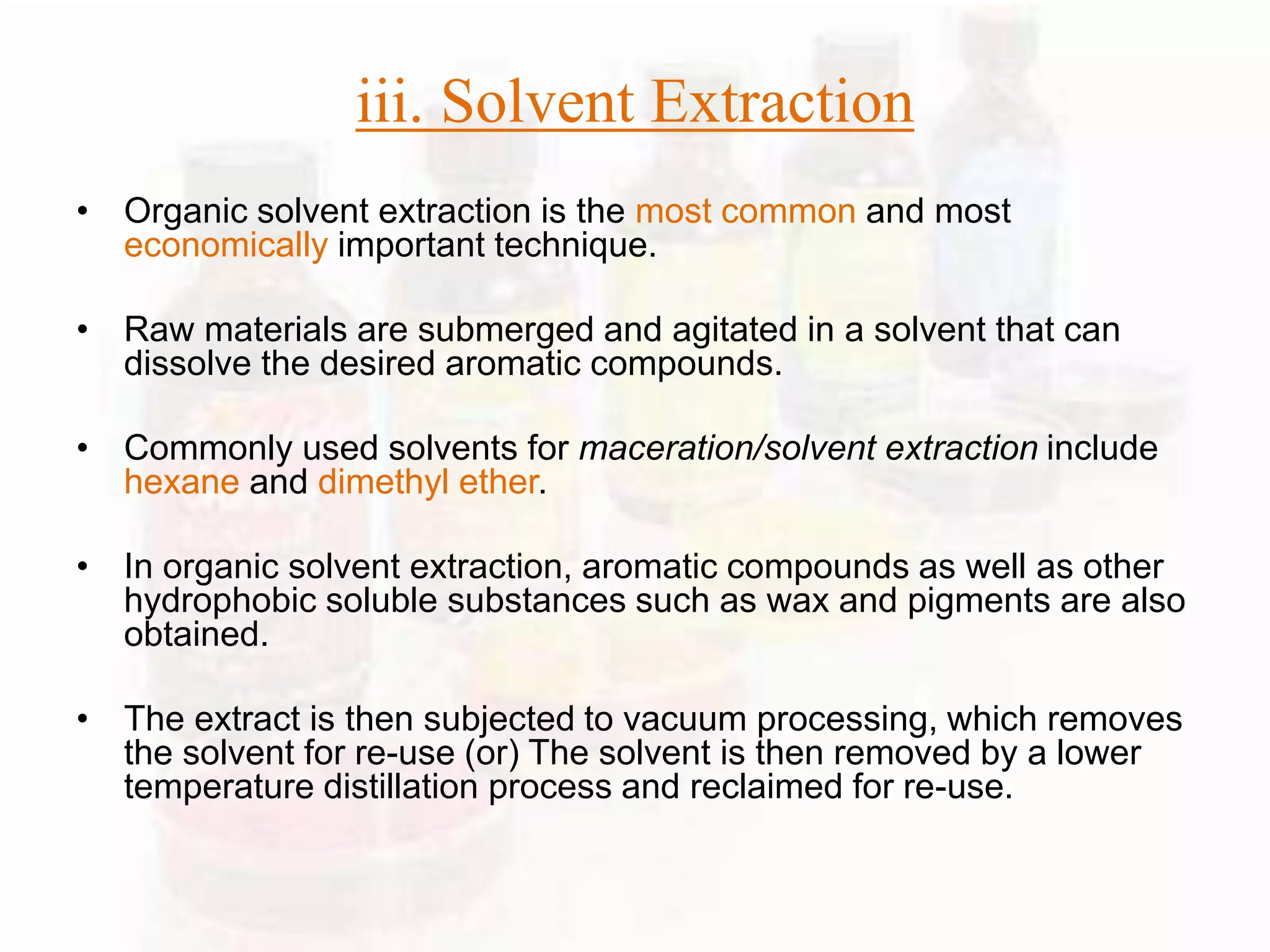 iii. Solvent Extraction

• Organic solvent extraction is the most common and most economically important technique.

• Raw materials are submerged and agitated in a solvent that can dissolve the desired aromatic compounds.

• Commonly used solvents for maceration/solvent extraction include hexane and dimethyl ether.

• In organic solvent extraction, aromatic compounds as well as other hydrophobic soluble substances such as wax and pigments are also obtained.

• The extract is then subjected to vacuum processing, which removes the solvent for re-use (or) The solvent is then removed by a lower temperature distillation process and reclaimed for re-use.